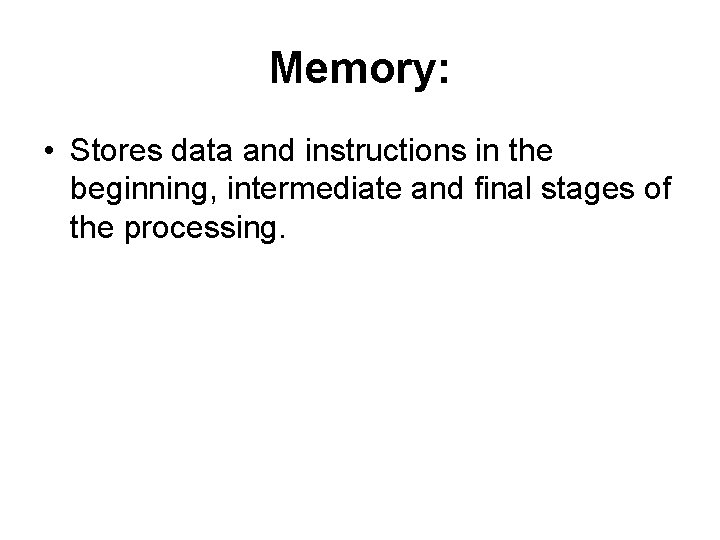 Memory:

• Stores data and instructions in the beginning, intermediate and final stages of the processing.